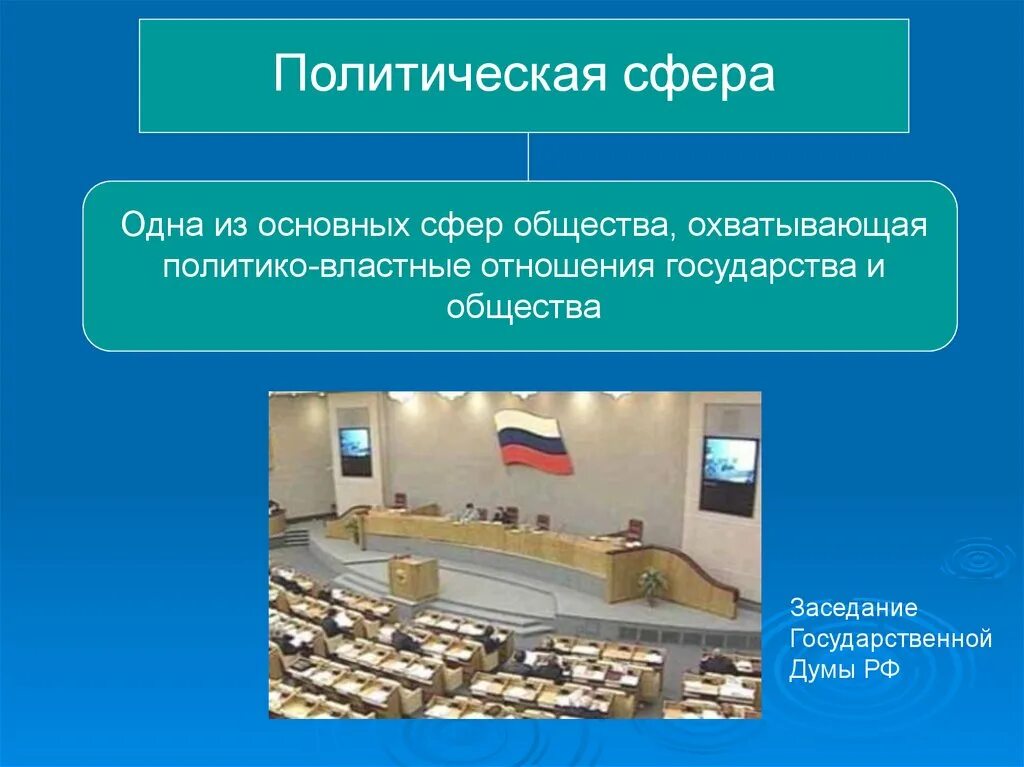 Политическая сфера

Одна из основных сфер общества, охватывающая политико-властные отношения государства и общества

Заседание Государственной Думы РФ